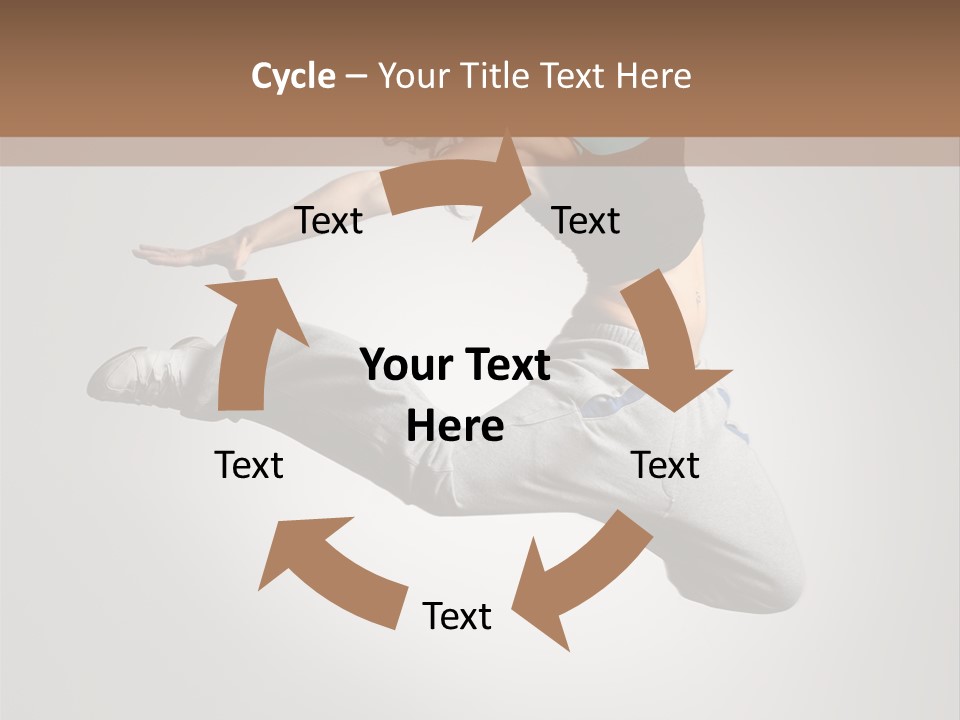 Cycle – Your Title Text Here

Text

Text

Your Text Here

Text

Text

Text